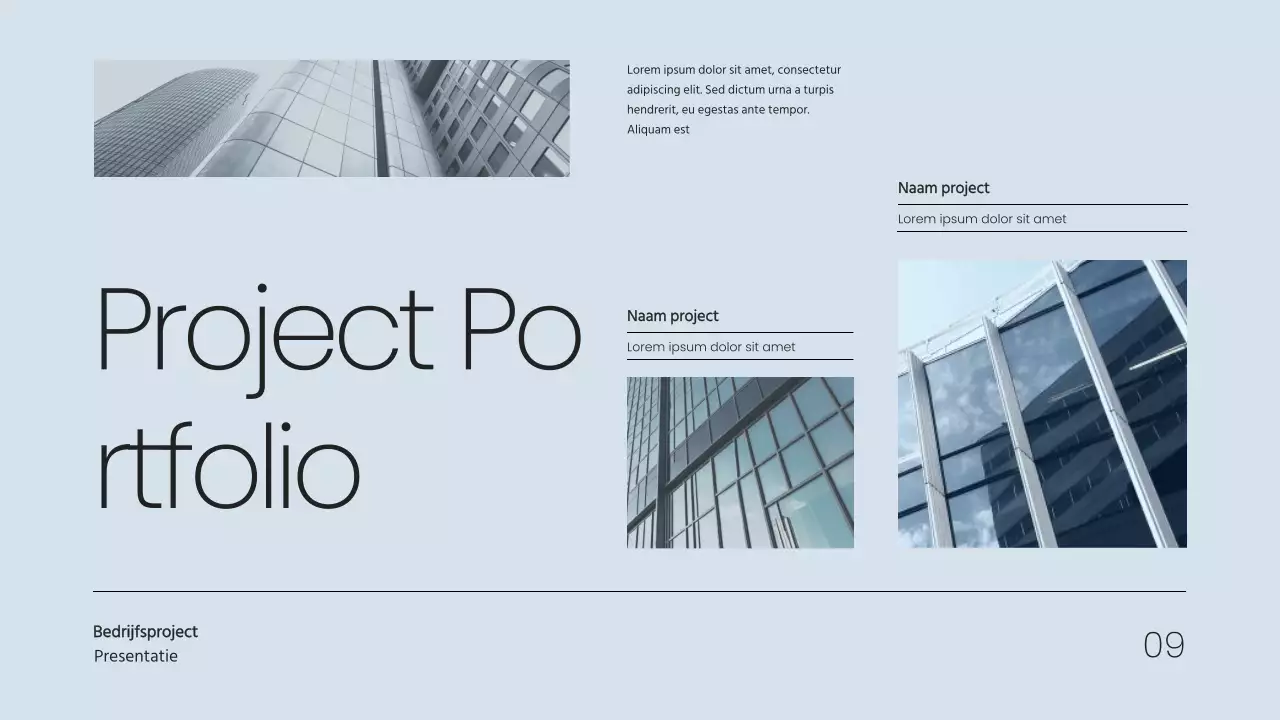 Lorem ipsum dolor sit amet, consectetur adipiscing elit. Sed dictum urna a turpis hendrerit, eu egestas ante tempor. Aliquam est

Naam project

Lorem ipsum dolor sit amet

Project Po rtfolio

Naam project

Lorem ipsum dolor sit amet

Bedrijfsproject
Presentatie

09